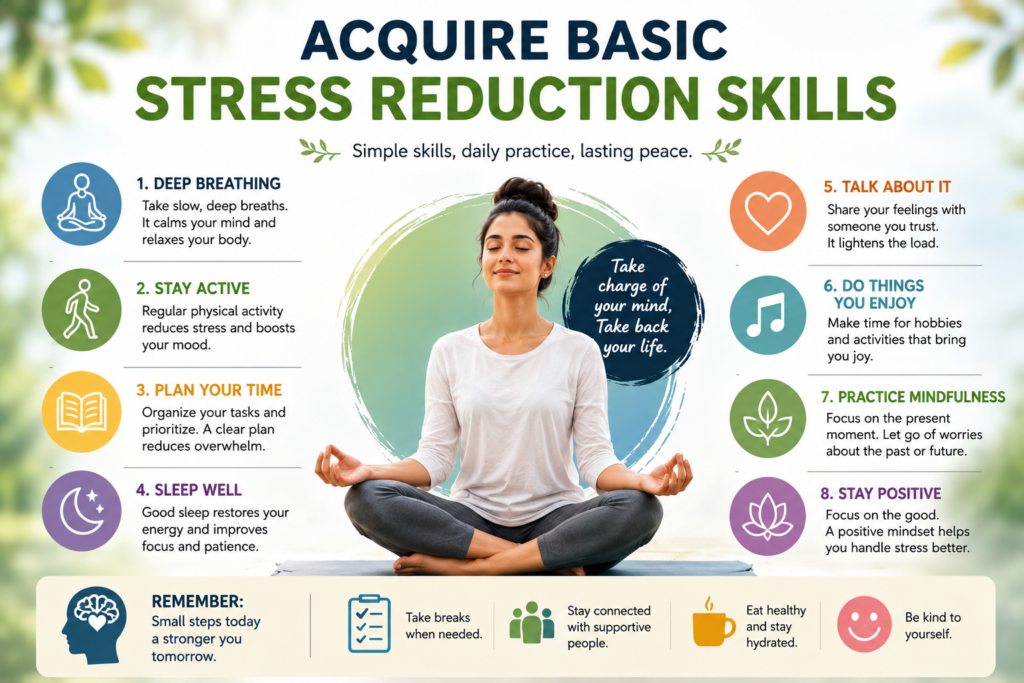 ACQUIRE BASIC
STRESS REDUCTION SKILLS

Simple skills, daily practice, lasting peace.

1. DEEP BREATHING
Take slow, deep breaths. It calms your mind and relaxes your body.

2. STAY ACTIVE
Regular physical activity reduces stress and boosts your mood.

3. PLAN YOUR TIME
Organize your tasks and prioritize. A clear plan reduces overwhelm.

4. SLEEP WELL
Good sleep restores your energy and improves focus and patience.

Take charge of your mind, Take back your life.

5. TALK ABOUT IT
Share your feelings with someone you trust. It lightens the load.

6. DO THINGS YOU ENJOY
Make time for hobbies and activities that bring you joy.

7. PRACTICE MINDFULNESS
Focus on the present moment. Let go of worries about the past or future.

8. STAY POSITIVE
Focus on the good. A positive mindset helps you handle stress better.

REMEMBER:
Small steps today a stronger you tomorrow.

Take breaks when needed.

Stay connected with supportive people.

Eat healthy and stay hydrated.

Be kind to yourself.